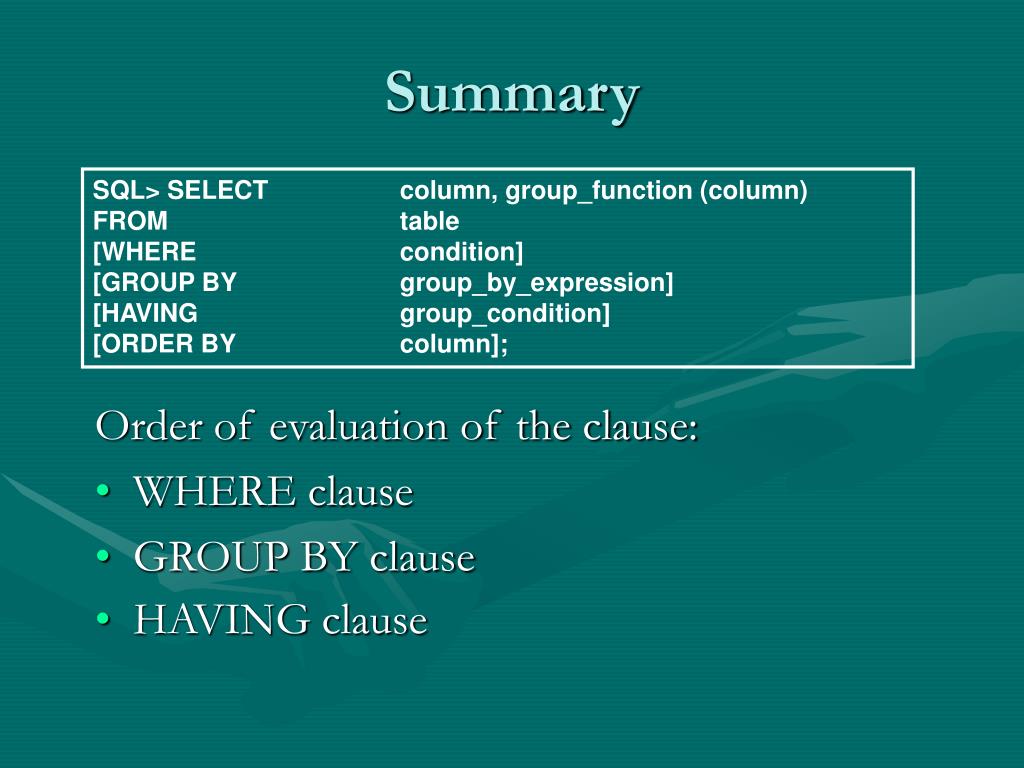 Summary

SQL> SELECT column, group_function (column)
FROM table
[WHERE condition]
[GROUP BY group_by_expression]
[HAVING group_condition]
[ORDER BY column];

Order of evaluation of the clause:
• WHERE clause
• GROUP BY clause
• HAVING clause